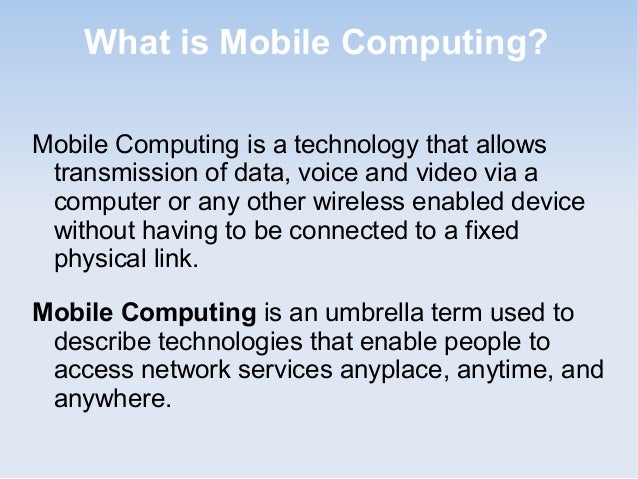 What is Mobile Computing?

Mobile Computing is a technology that allows transmission of data, voice and video via a computer or any other wireless enabled device without having to be connected to a fixed physical link.

Mobile Computing is an umbrella term used to describe technologies that enable people to access network services anyplace, anytime, and anywhere.